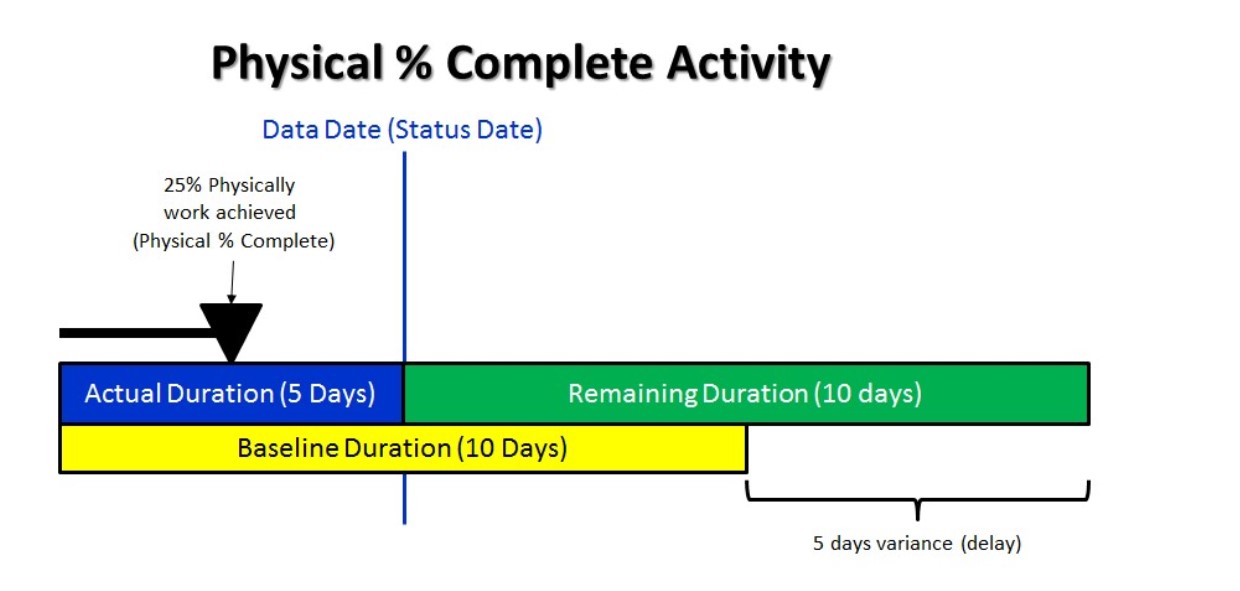 Physical % Complete Activity

Data Date (Status Date)

25% Physically work achieved (Physical % Complete)

Actual Duration (5 Days)

Remaining Duration (10 days)

Baseline Duration (10 Days)

5 days variance (delay)